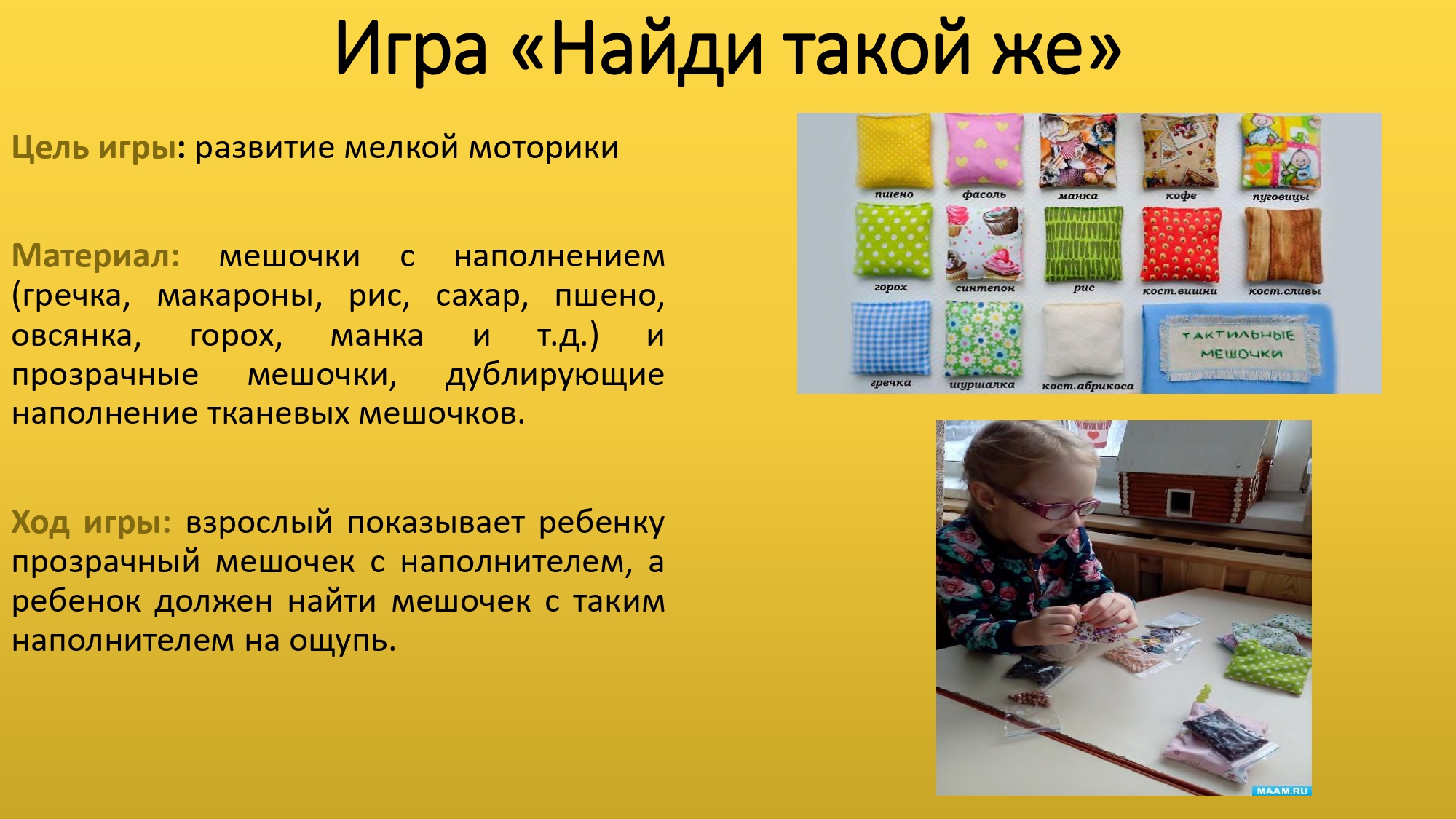 Игра «Найди такой же»

Цель игры: развитие мелкой моторики

Материал: мешочки с наполнением (гречка, макароны, рис, сахар, пшено, овсянка, горох, манка и т.д.) и прозрачные мешочки, дублирующие наполнение тканевых мешочков.

Ход игры: взрослый показывает ребенку прозрачный мешочек с наполнителем, а ребенок должен найти мешочек с таким наполнителем на ощупь.

пшено
фасоль
манка
кофе
пуговицы
горох
синтепон
рис
кост.вишни
кост.сливы
гречка
шуршалка
кост.абрикоса
ТАКТИЛЬНЫЕ МЕШОЧКИ

MAAM.RU